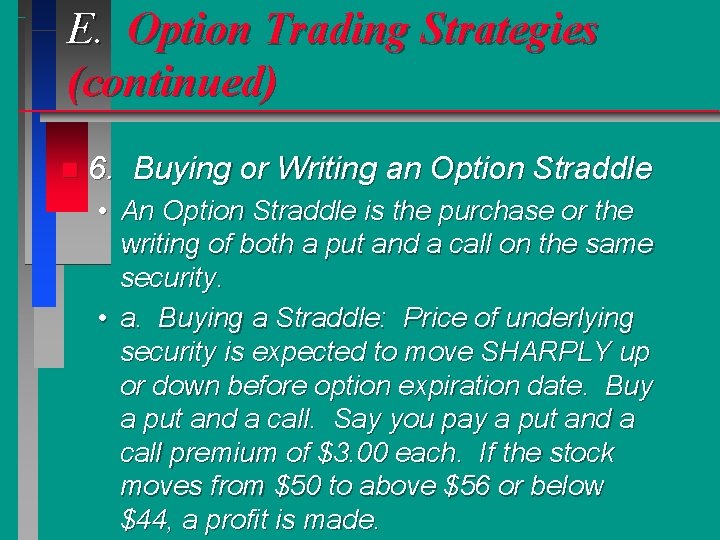 E. Option Trading Strategies (continued)

6. Buying or Writing an Option Straddle

• An Option Straddle is the purchase or the writing of both a put and a call on the same security.

• a. Buying a Straddle: Price of underlying security is expected to move SHARPLY up or down before option expiration date. Buy a put and a call. Say you pay a put and a call premium of \$3.00 each. If the stock moves from \$50 to above \$56 or below \$44, a profit is made.